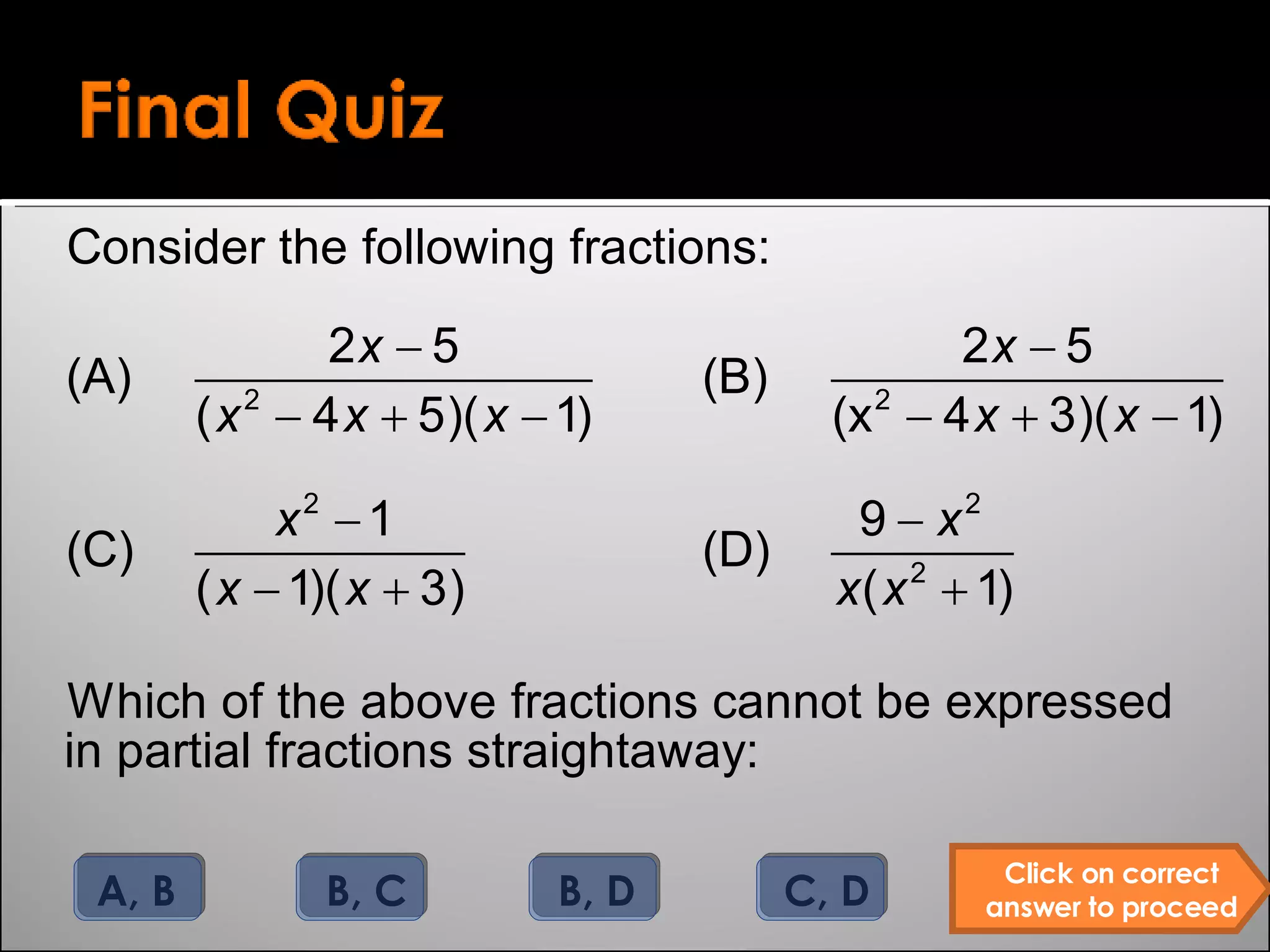 Final Quiz

Consider the following fractions:

(A) $\frac{2x-5}{(x^2-4x+5)(x-1)}$

(B) $\frac{2x-5}{(x^2-4x+3)(x-1)}$

(C) $\frac{x^2-1}{(x-1)(x+3)}$

(D) $\frac{9-x^2}{x(x^2+1)}$

Which of the above fractions cannot be expressed in partial fractions straightaway:

A, B

B, C

B, D

C, D

Click on correct answer to proceed